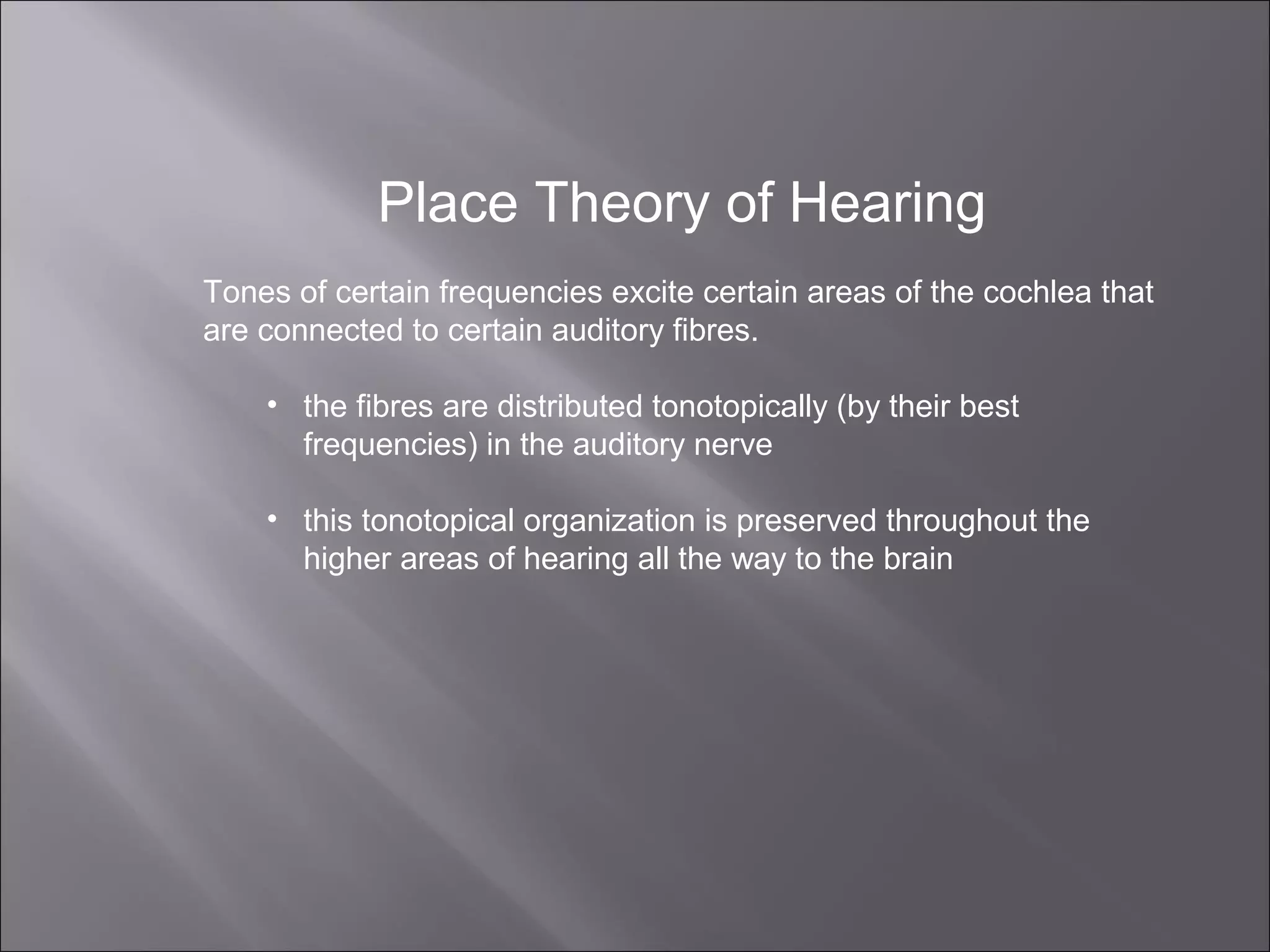 Place Theory of Hearing

Tones of certain frequencies excite certain areas of the cochlea that are connected to certain auditory fibres.

• the fibres are distributed tonotopically (by their best frequencies) in the auditory nerve

• this tonotopical organization is preserved throughout the higher areas of hearing all the way to the brain